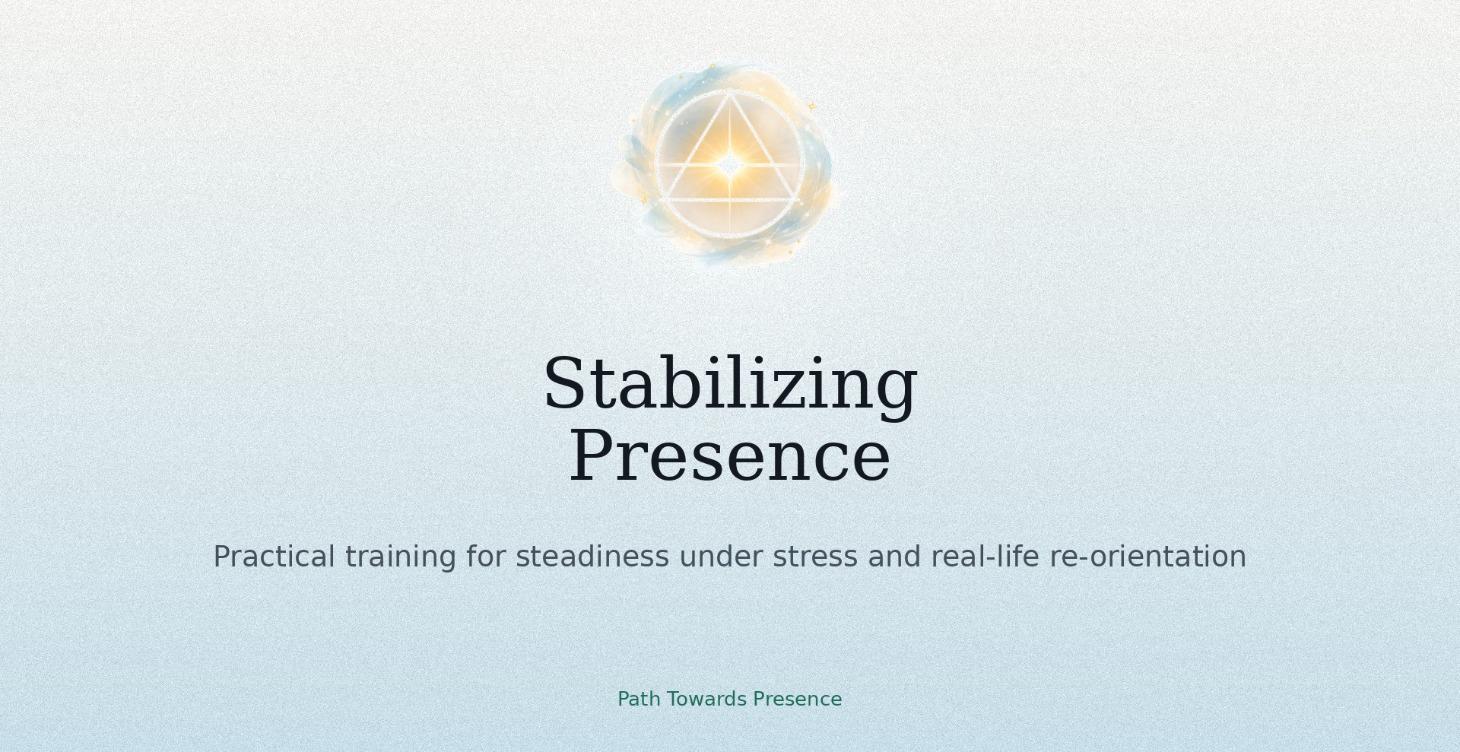 Stabilizing Presence

Practical training for steadiness under stress and real-life re-orientation

Path Towards Presence